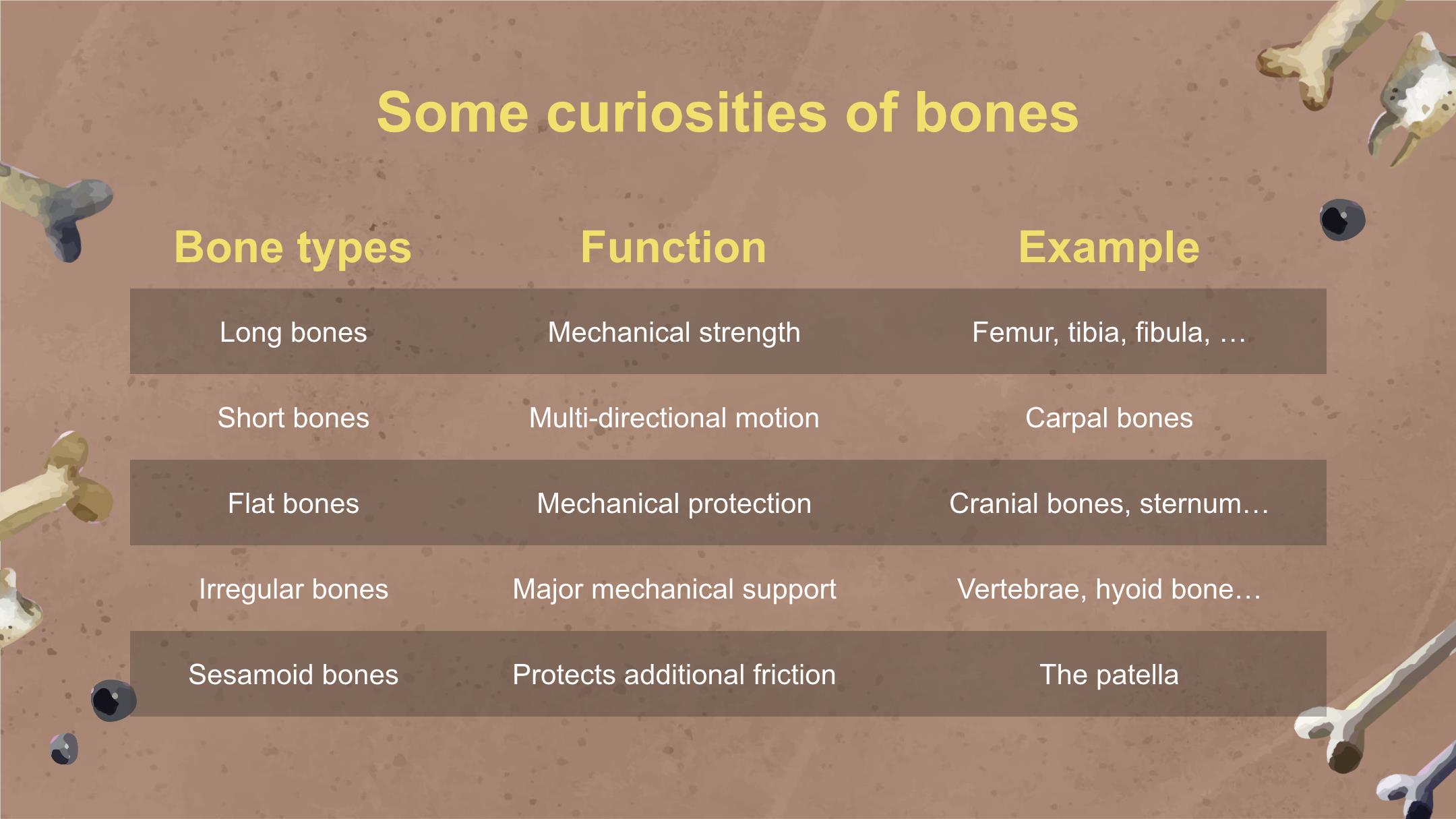 Some curiosities of bones

| Bone types | Function | Example |
|---|---|---|
| Long bones | Mechanical strength | Femur, tibia, fibula, … |
| Short bones | Multi-directional motion | Carpal bones |
| Flat bones | Mechanical protection | Cranial bones, sternum… |
| Irregular bones | Major mechanical support | Vertebrae, hyoid bone… |
| Sesamoid bones | Protects additional friction | The patella |